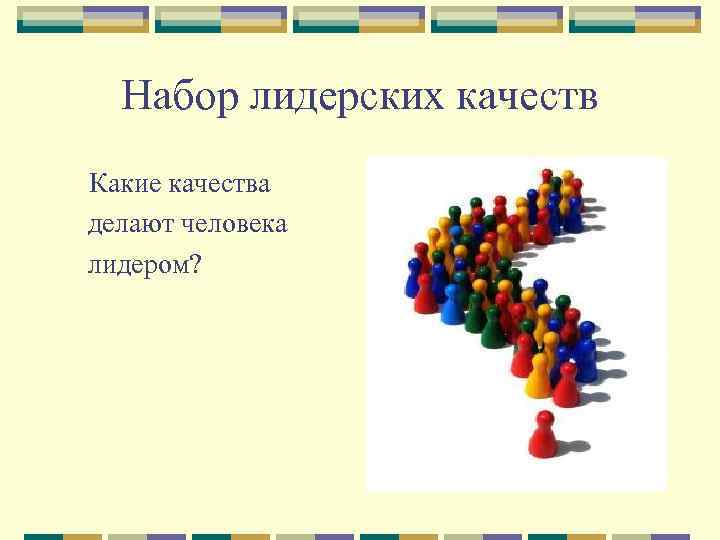 Набор лидерских качеств

Какие качества делают человека лидером?